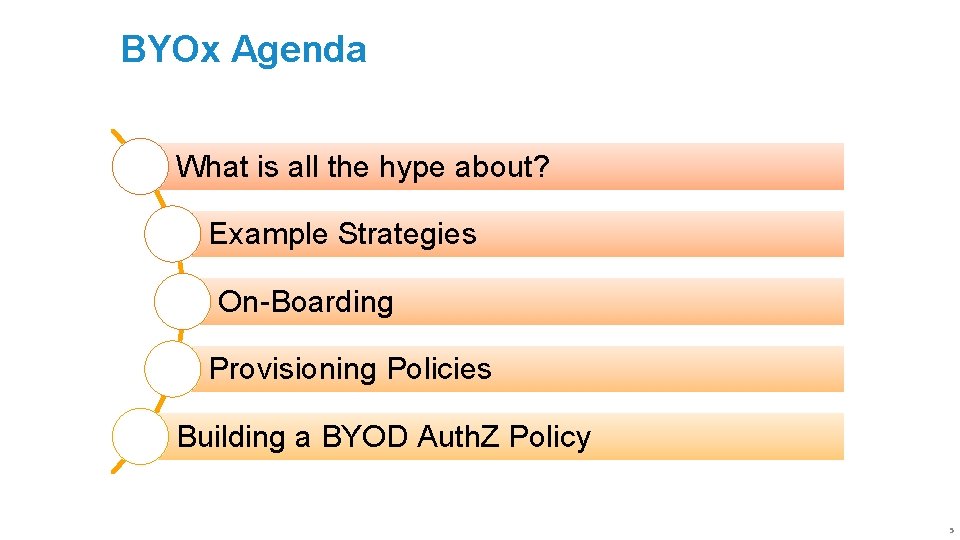 BYOx Agenda

What is all the hype about?

Example Strategies

On-Boarding

Provisioning Policies

Building a BYOD AuthZ Policy

5